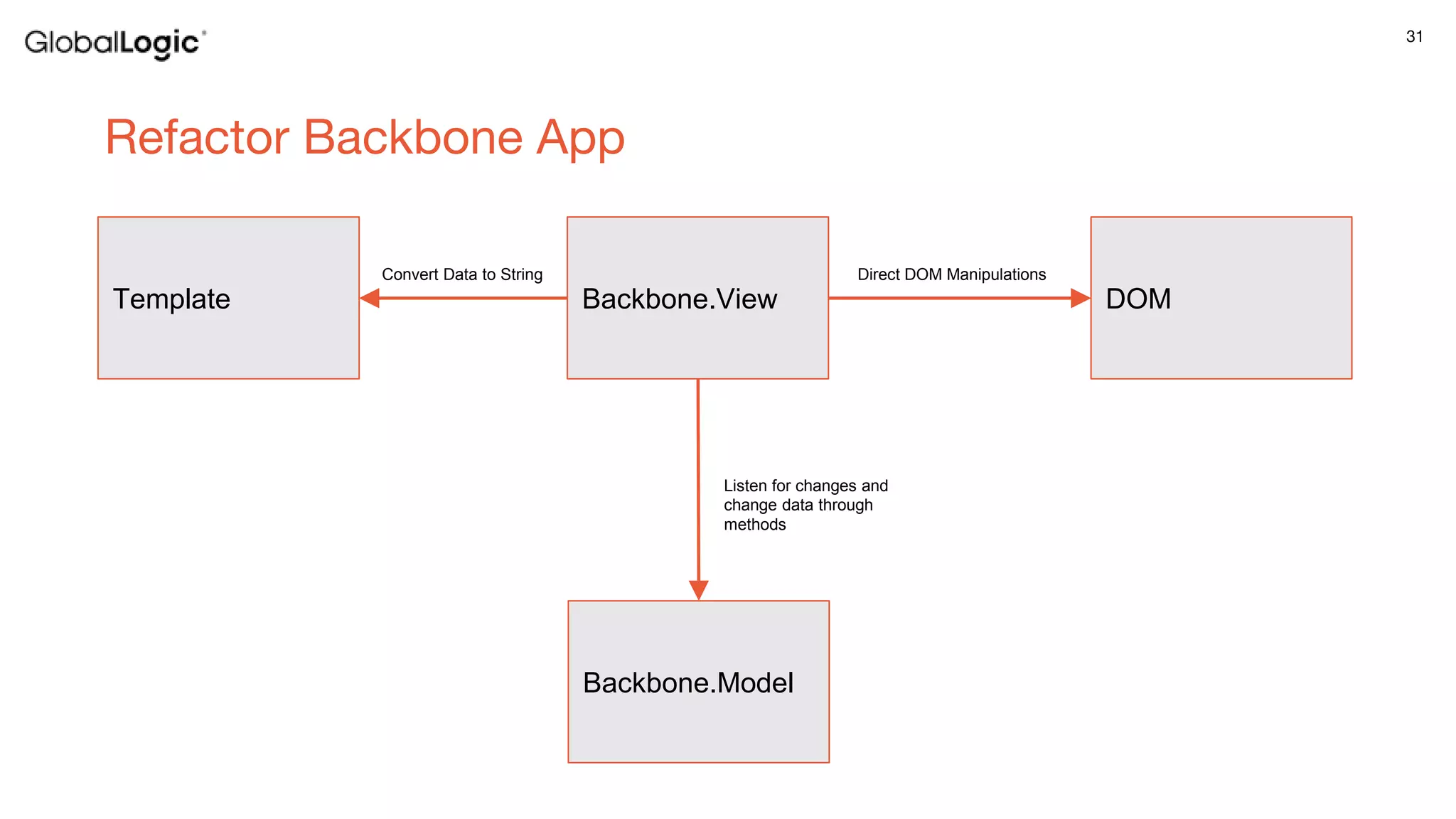 GlobalLogic

31

Refactor Backbone App

Template

Convert Data to String

Backbone.View

Direct DOM Manipulations

DOM

Listen for changes and change data through methods

Backbone.Model